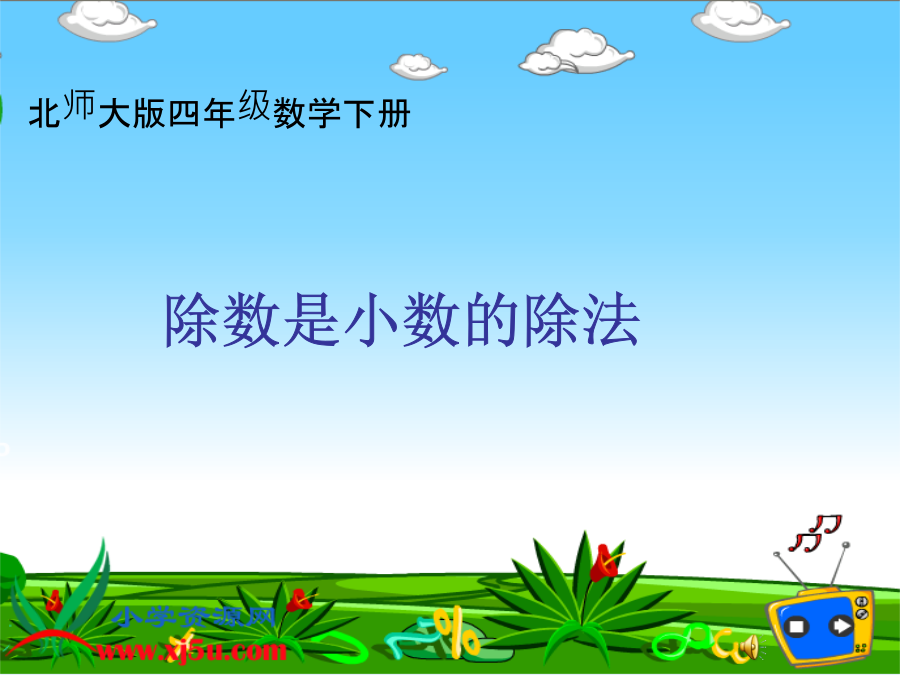 北师大版四年级数学下册

除数是小数的除法

小学资源网
www.xj5u.com